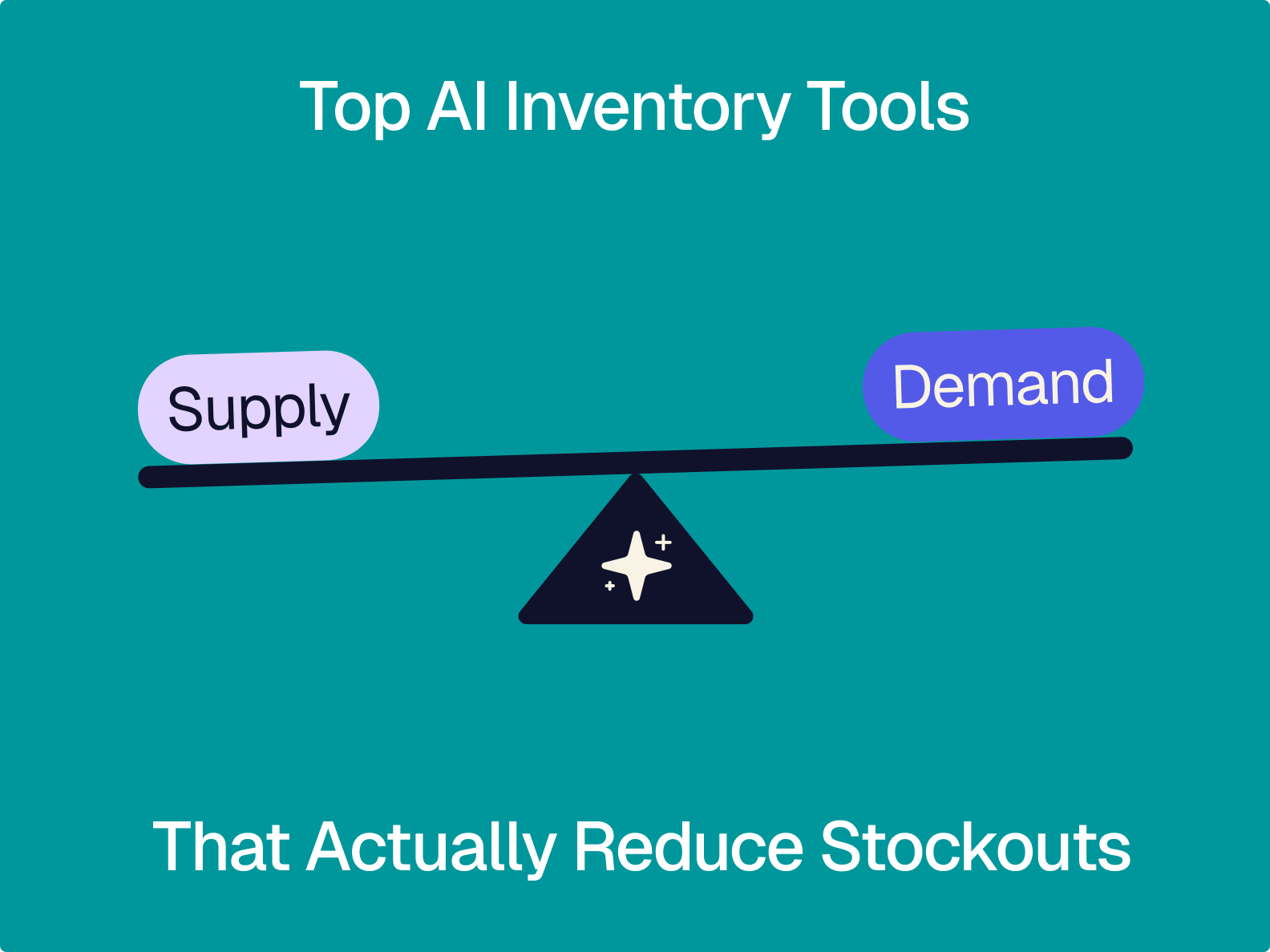 Top AI Inventory Tools

Supply

Demand

That Actually Reduce Stockouts